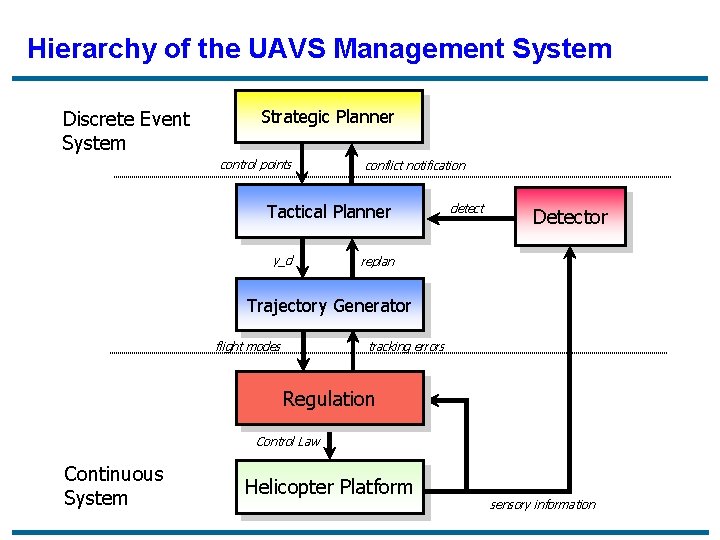 Hierarchy of the UAVS Management System

Discrete Event System

Strategic Planner

control points

conflict notification

Tactical Planner

detect

Detector

y_d

replan

Trajectory Generator

flight modes

tracking errors

Regulation

Control Law

Continuous System

Helicopter Platform

sensory information